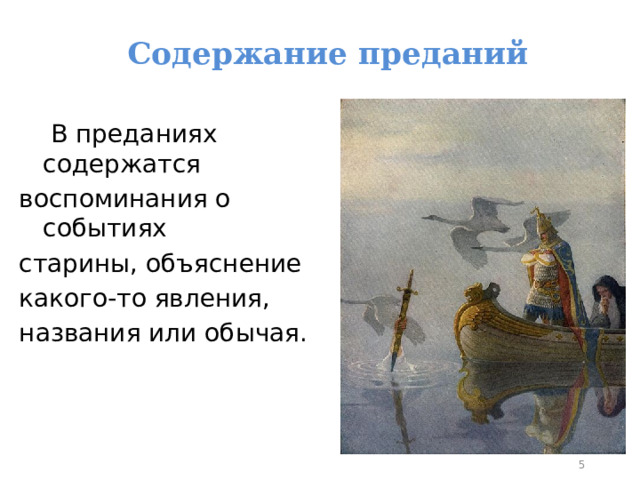 Содержание преданий

В преданиях содержатся воспоминания о событиях старины, объяснение какого-то явления, названия или обычая.

5